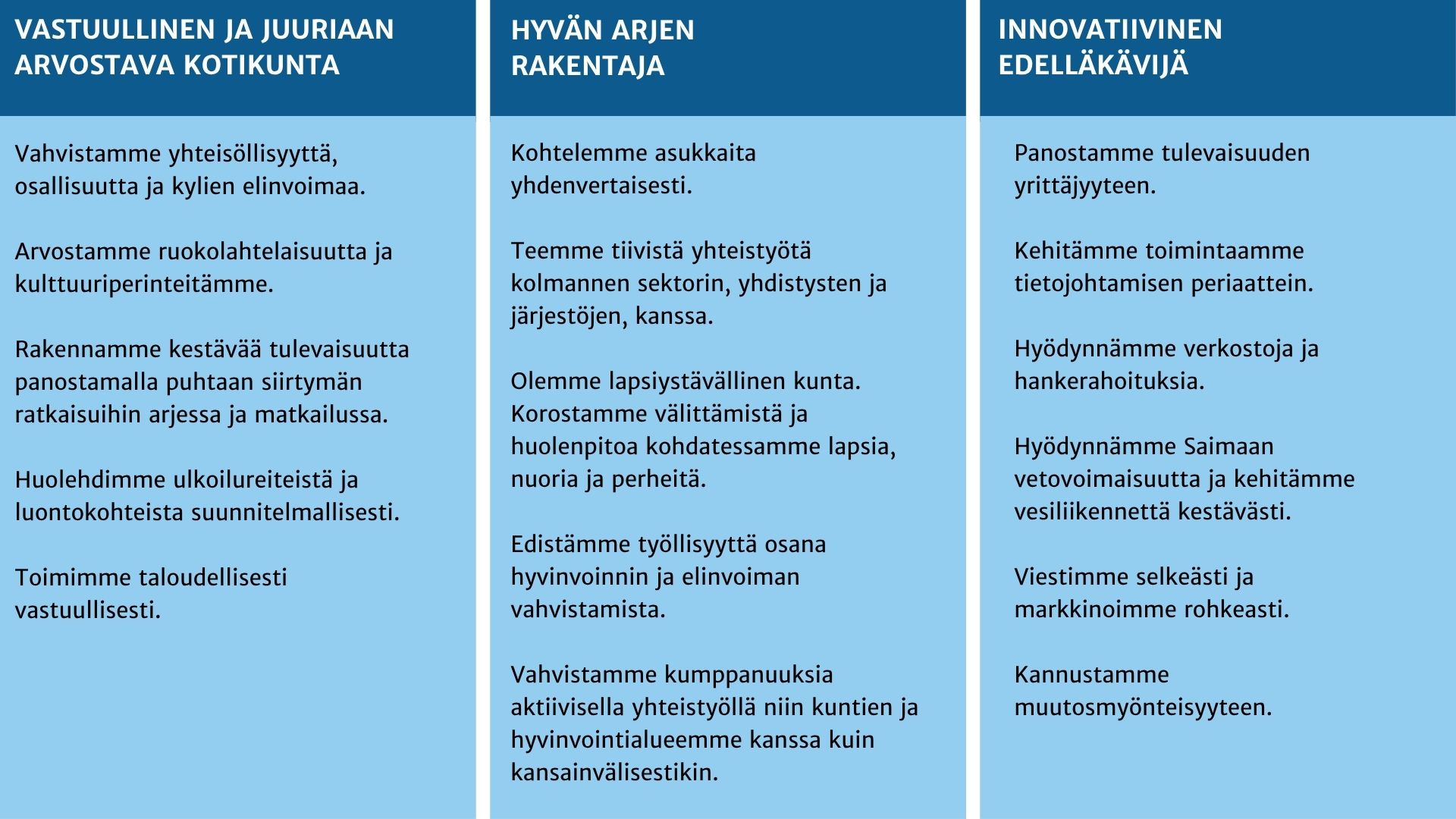 VASTUULLINEN JA JUURIAAN ARVOSTAVA KOTIKUNTA

Vahvistamme yhteisöllisyyttä, osallisuutta ja kylien elinvoimaa.

Arvostamme ruokolahtelaisuutta ja kulttuuriperinteitämme.

Rakennamme kestävää tulevaisuutta panostamalla puhtaan siirtymän ratkaisuihin arjessa ja matkailussa.

Huolehdimme ulkoilureiteistä ja luontokohteista suunnitelmallisesti.

Toimimme taloudellisesti vastuullisesti.

HYVÄN ARJEN RAKENTAJA

Kohtelemme asukkaita yhdenvertaisesti.

Teemme tiivistä yhteistyötä kolmannen sektorin, yhdistysten ja järjestöjen, kanssa.

Olemme lapsiystävällinen kunta. Korostamme välittämistä ja huolenpitoa kohdatessamme lapsia, nuoria ja perheitä.

Edistämme työllisyyttä osana hyvinvoinnin ja elinvoiman vahvistamista.

Vahvistamme kumppanuuksia aktiivisella yhteistyöllä niin kuntien ja hyvinvointialueemme kanssa kuin kansainvälisestikin.

INNOVATIIVINEN EDELLÄKÄVIJÄ

Panostamme tulevaisuuden yrittäjyyteen.

Kehitämme toimintaamme tietojohtamisen periaattein.

Hyödynnämme verkostoja ja hankerahoituksia.

Hyödynnämme Saimaan vetovoimaisuutta ja kehitämme vesiliikennettä kestävästi.

Viestimme selkeästi ja markkinoimme rohkeasti.

Kannustamme muutosmyönteisyyteen.